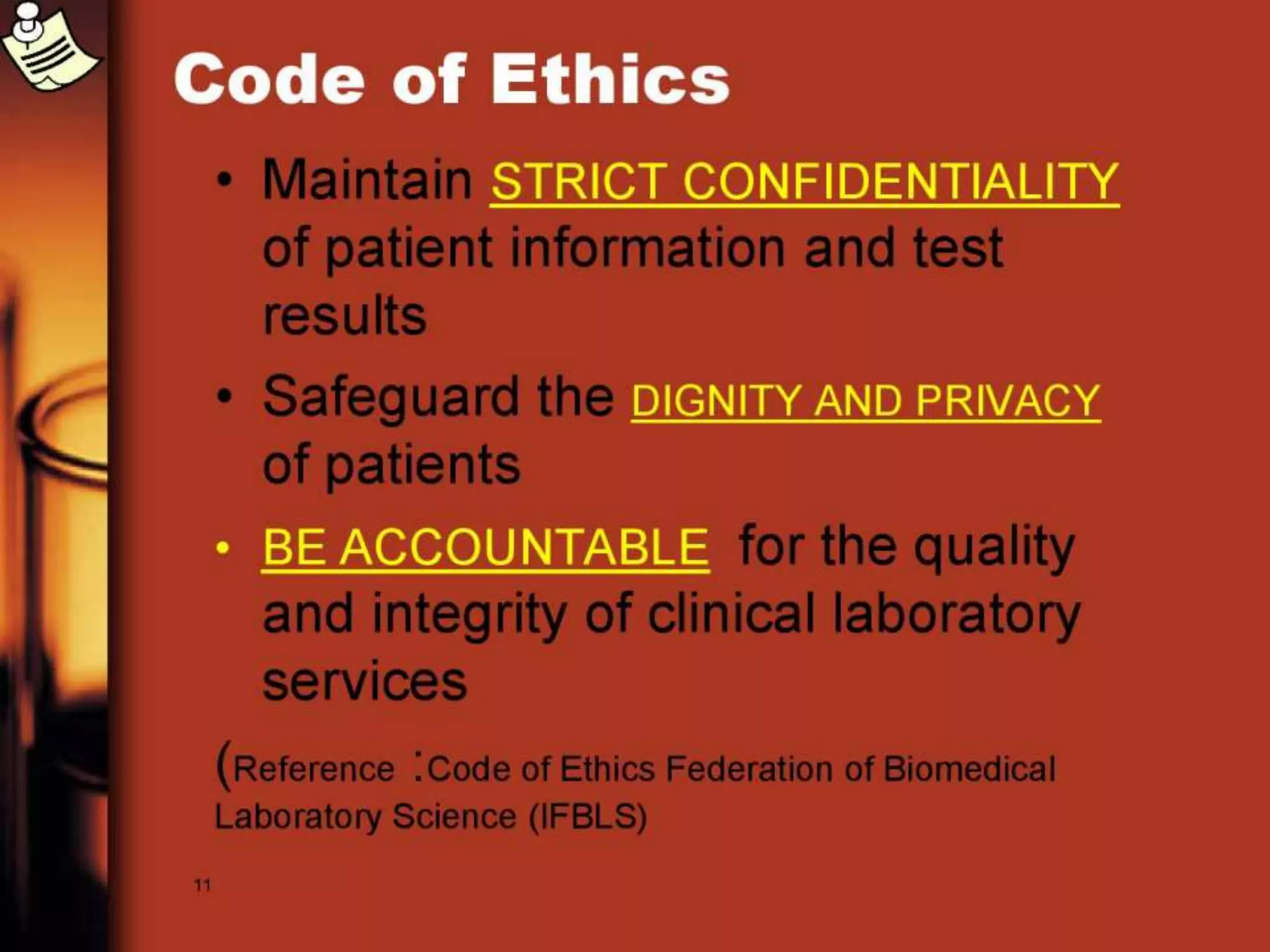 Code of Ethics

• Maintain STRICT CONFIDENTIALITY of patient information and test results

• Safeguard the DIGNITY AND PRIVACY of patients

• BE ACCOUNTABLE for the quality and integrity of clinical laboratory services

(Reference :Code of Ethics Federation of Biomedical Laboratory Science (IFBLS)

11